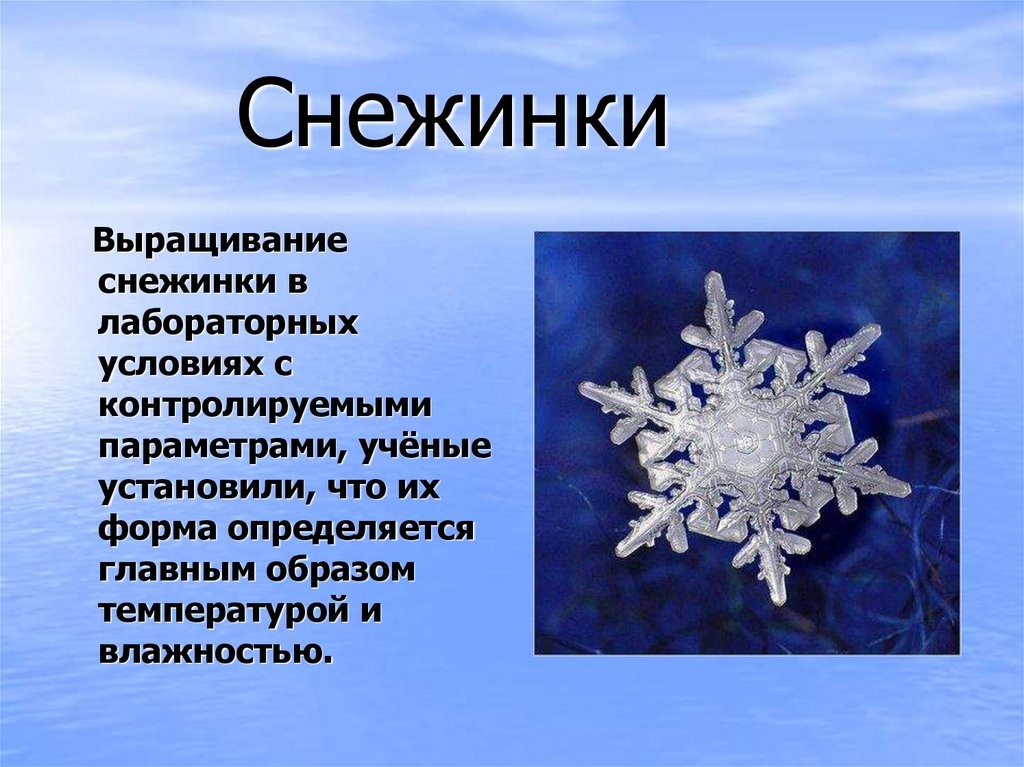 Снежинки

Выращивание снежинки в лабораторных условиях с контролируемыми параметрами, учёные установили, что их форма определяется главным образом температурой и влажностью.